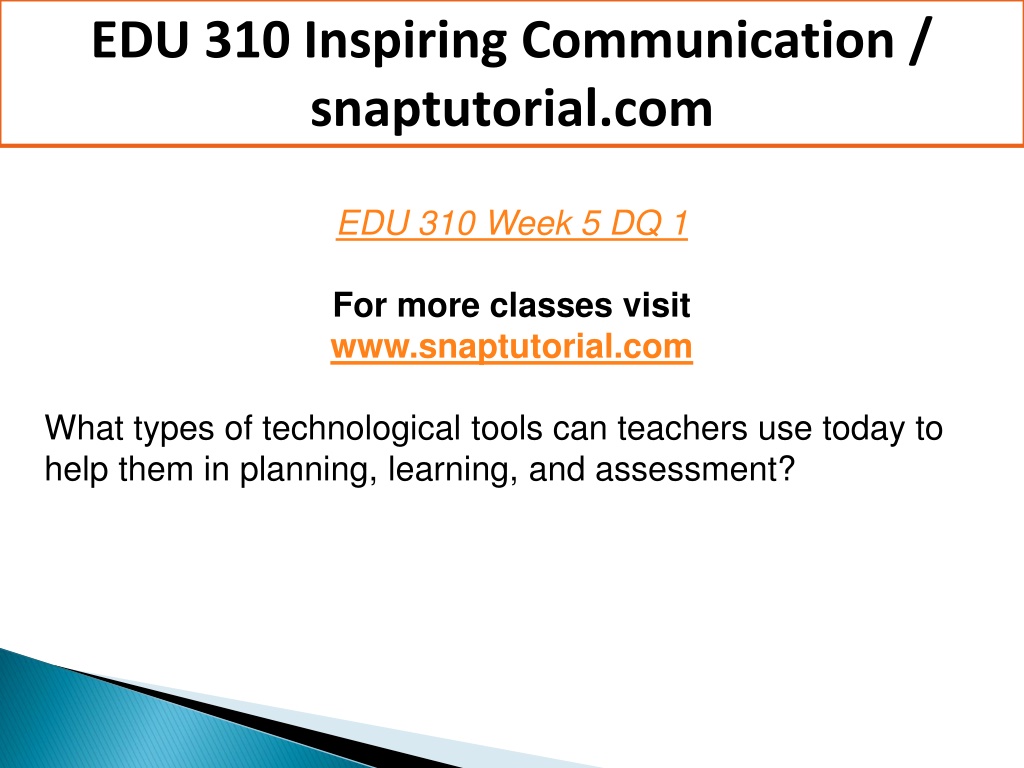 EDU 310 Inspiring Communication / snaptutorial.com

EDU 310 Week 5 DQ 1

For more classes visit
www.snaptutorial.com

What types of technological tools can teachers use today to help them in planning, learning, and assessment?